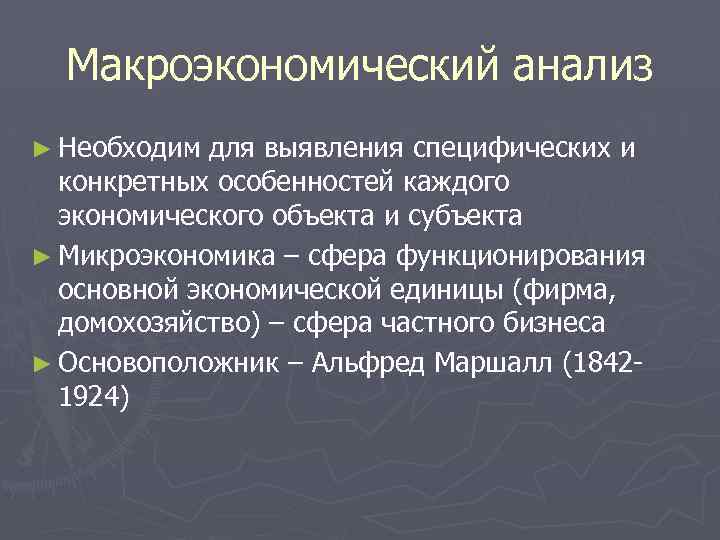 Макроэкономический анализ

► Необходим для выявления специфических и конкретных особенностей каждого экономического объекта и субъекта

► Микроэкономика – сфера функционирования основной экономической единицы (фирма, домохозяйство) – сфера частного бизнеса

► Основоположник – Альфред Маршалл (1842-1924)